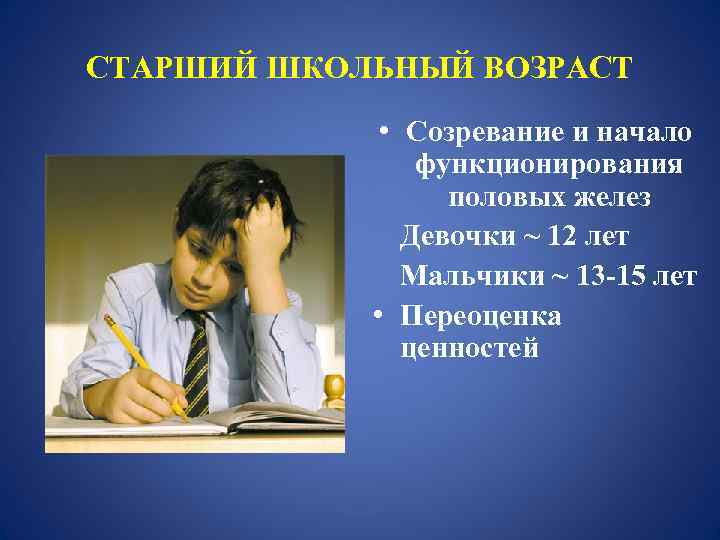 СТАРШИЙ ШКОЛЬНЫЙ ВОЗРАСТ

• Созревание и начало функционирования половых желез

Девочки ~ 12 лет

Мальчики ~ 13-15 лет

• Переоценка ценностей